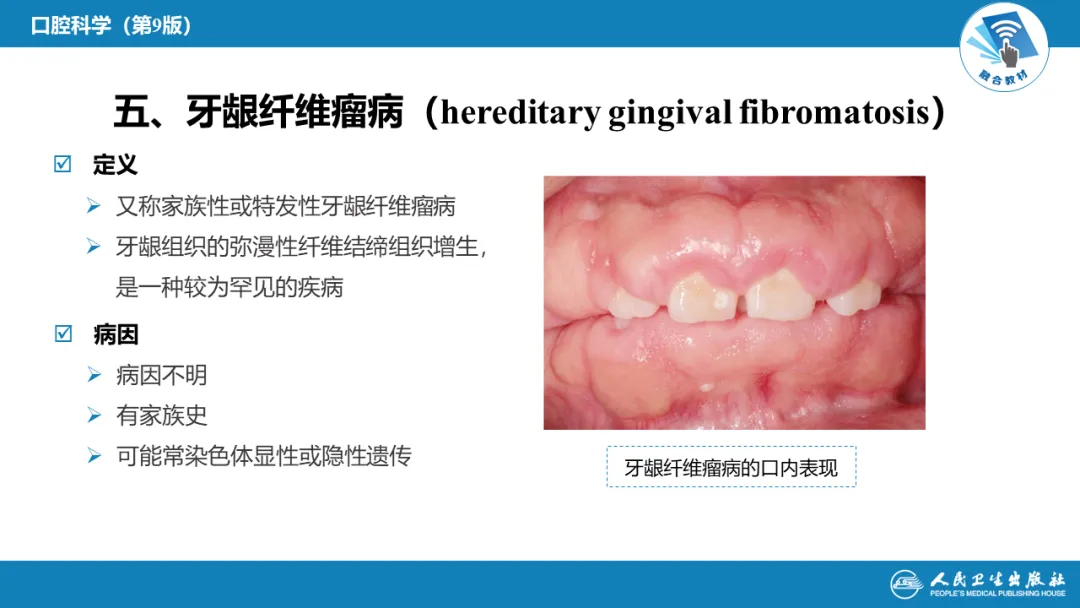 口腔科学（第9版）

融合教材

五、牙龈纤维瘤病（hereditary gingival fibromatosis）

☑ 定义

➢ 又称家族性或特发性牙龈纤维瘤病

➢ 牙龈组织的弥漫性纤维结缔组织增生，是一种较为罕见的疾病

☑ 病因

➢ 病因不明

➢ 有家族史

➢ 可能常染色体显性或隐性遗传

牙龈纤维瘤病的口内表现

人民卫生出版社
PEOPLE'S MEDICAL PUBLISHING HOUSE